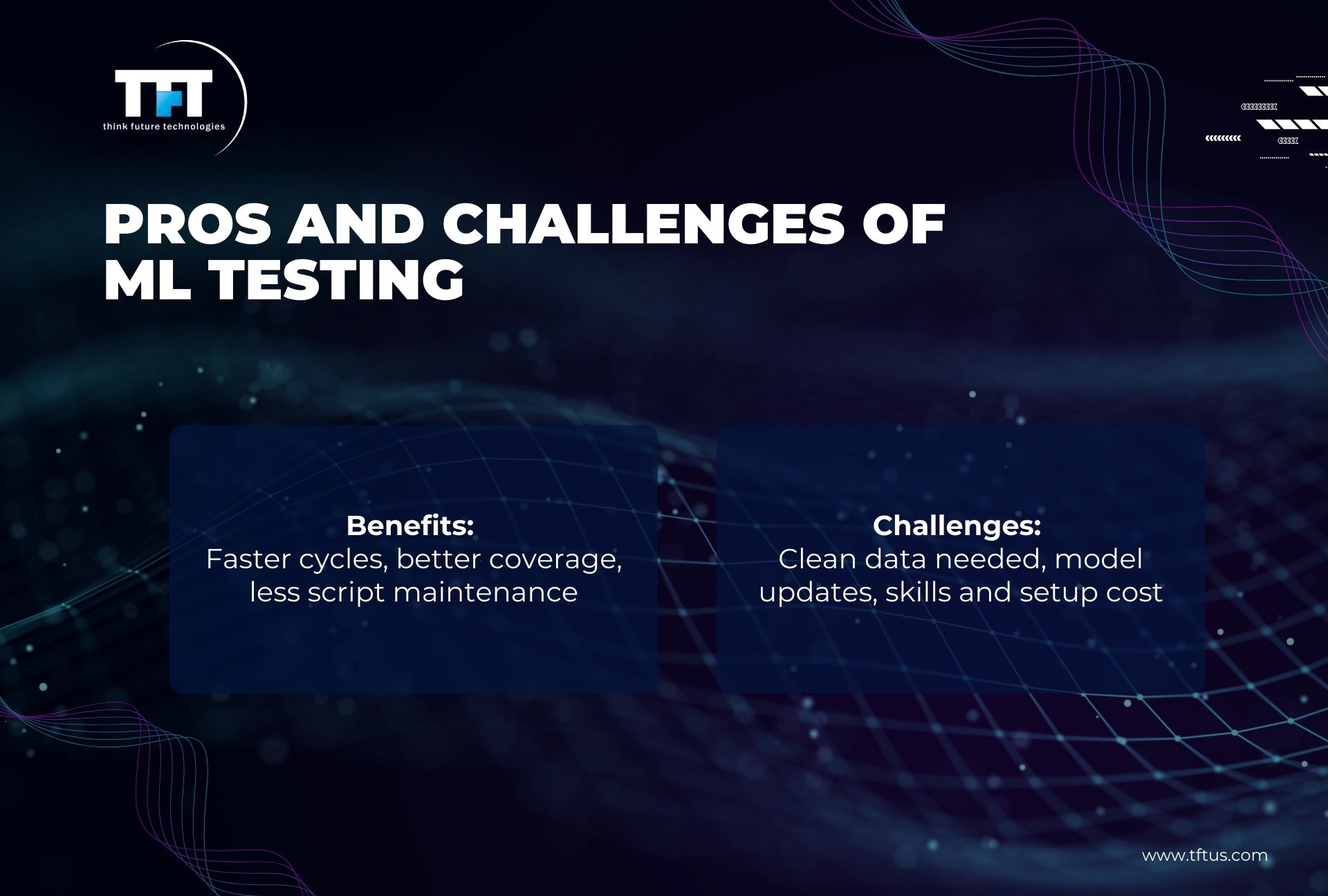 TFT
think future technologies

PROS AND CHALLENGES OF ML TESTING

Benefits:
Faster cycles, better coverage, less script maintenance

Challenges:
Clean data needed, model updates, skills and setup cost

www.tftus.com